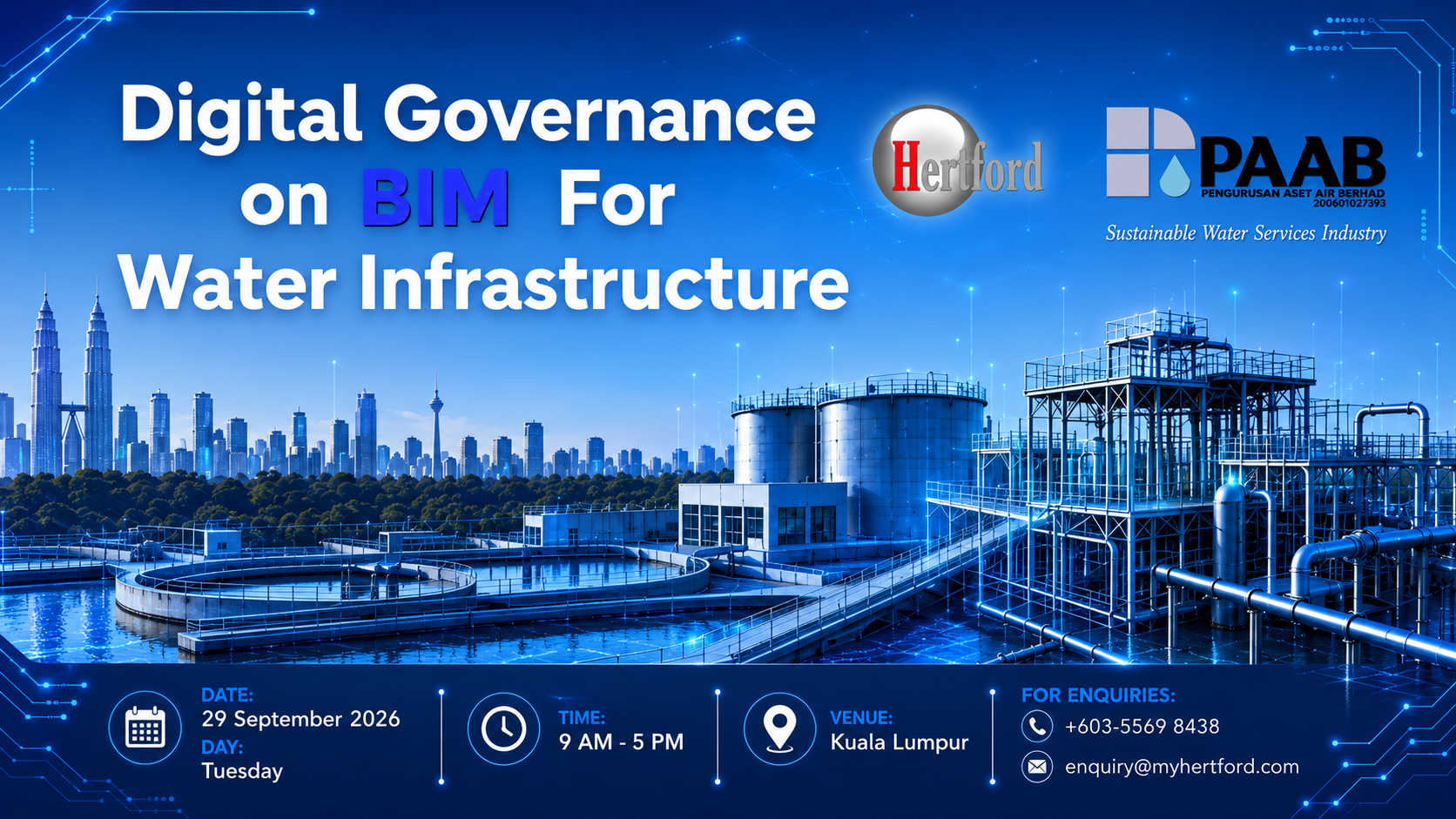 Digital Governance on BIM For Water Infrastructure

Hertford

PAAB
PENGURUSAN ASET AIR BERHAD
200601027393
Sustainable Water Services Industry

DATE:
29 September 2026
DAY:
Tuesday

TIME:
9 AM - 5 PM

VENUE:
Kuala Lumpur

FOR ENQUIRIES:
+603-5569 8438
enquiry@myhertford.com